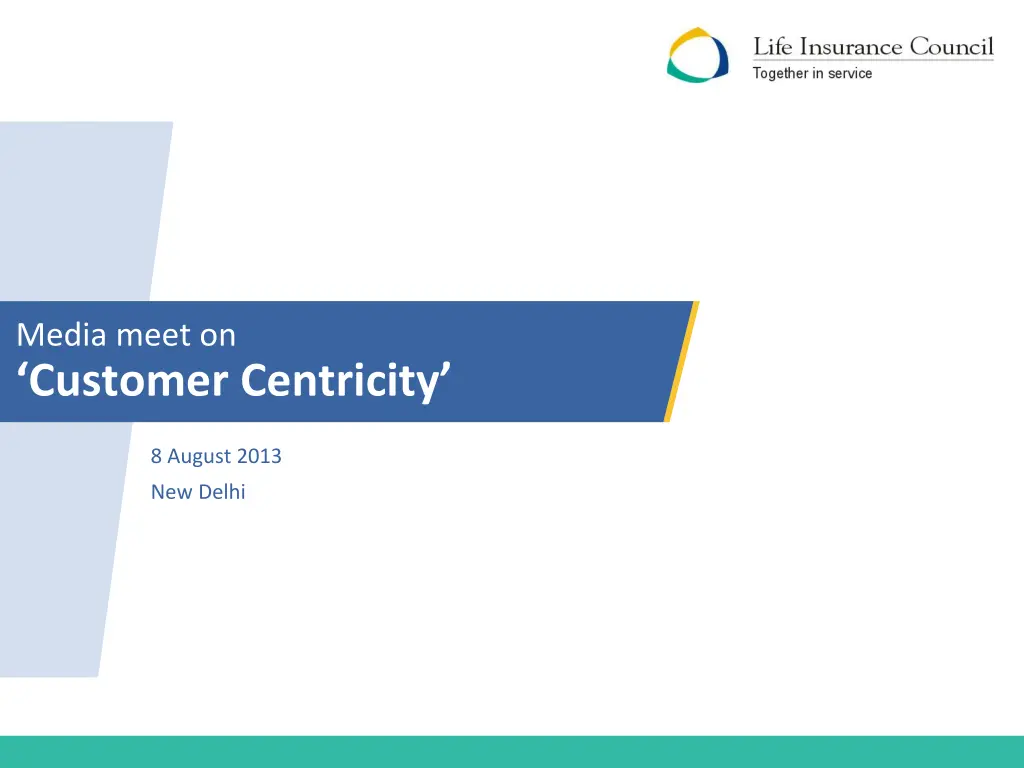 Life Insurance Council
Together in service

Media meet on
‘Customer Centricity’

8 August 2013
New Delhi